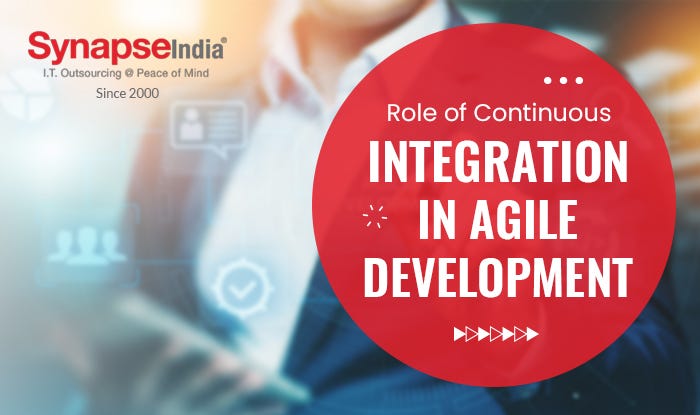 SynapseIndia®
I.T. Outsourcing @ Peace of Mind
Since 2000

Role of Continuous
INTEGRATION
IN AGILE
DEVELOPMENT